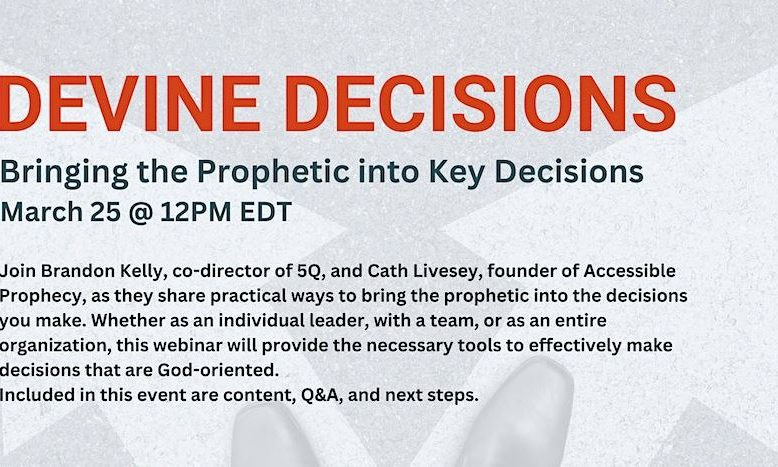 DEVINE DECISIONS

Bringing the Prophetic into Key Decisions
March 25 @ 12PM EDT

Join Brandon Kelly, co-director of 5Q, and Cath Livesey, founder of Accessible Prophecy, as they share practical ways to bring the prophetic into the decisions you make. Whether as an individual leader, with a team, or as an entire organization, this webinar will provide the necessary tools to effectively make decisions that are God-oriented.
Included in this event are content, Q&A, and next steps.